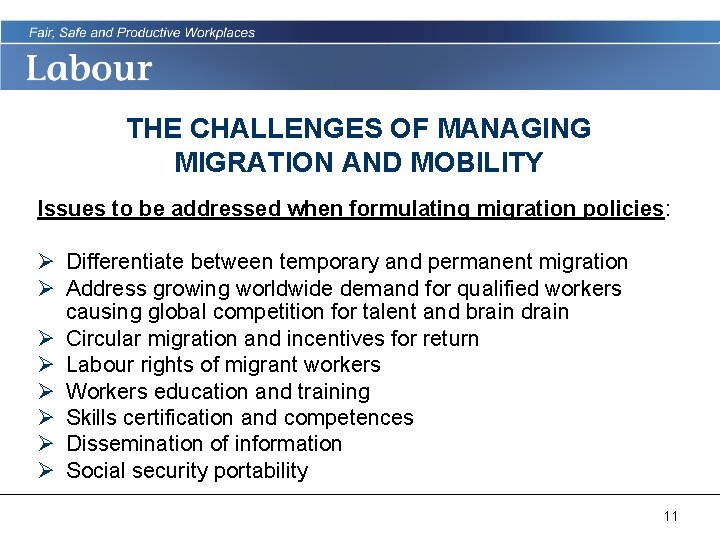 Fair, Safe and Productive Workplaces

Labour

THE CHALLENGES OF MANAGING MIGRATION AND MOBILITY

Issues to be addressed when formulating migration policies:

➢ Differentiate between temporary and permanent migration
➢ Address growing worldwide demand for qualified workers causing global competition for talent and brain drain
➢ Circular migration and incentives for return
➢ Labour rights of migrant workers
➢ Workers education and training
➢ Skills certification and competences
➢ Dissemination of information
➢ Social security portability

11